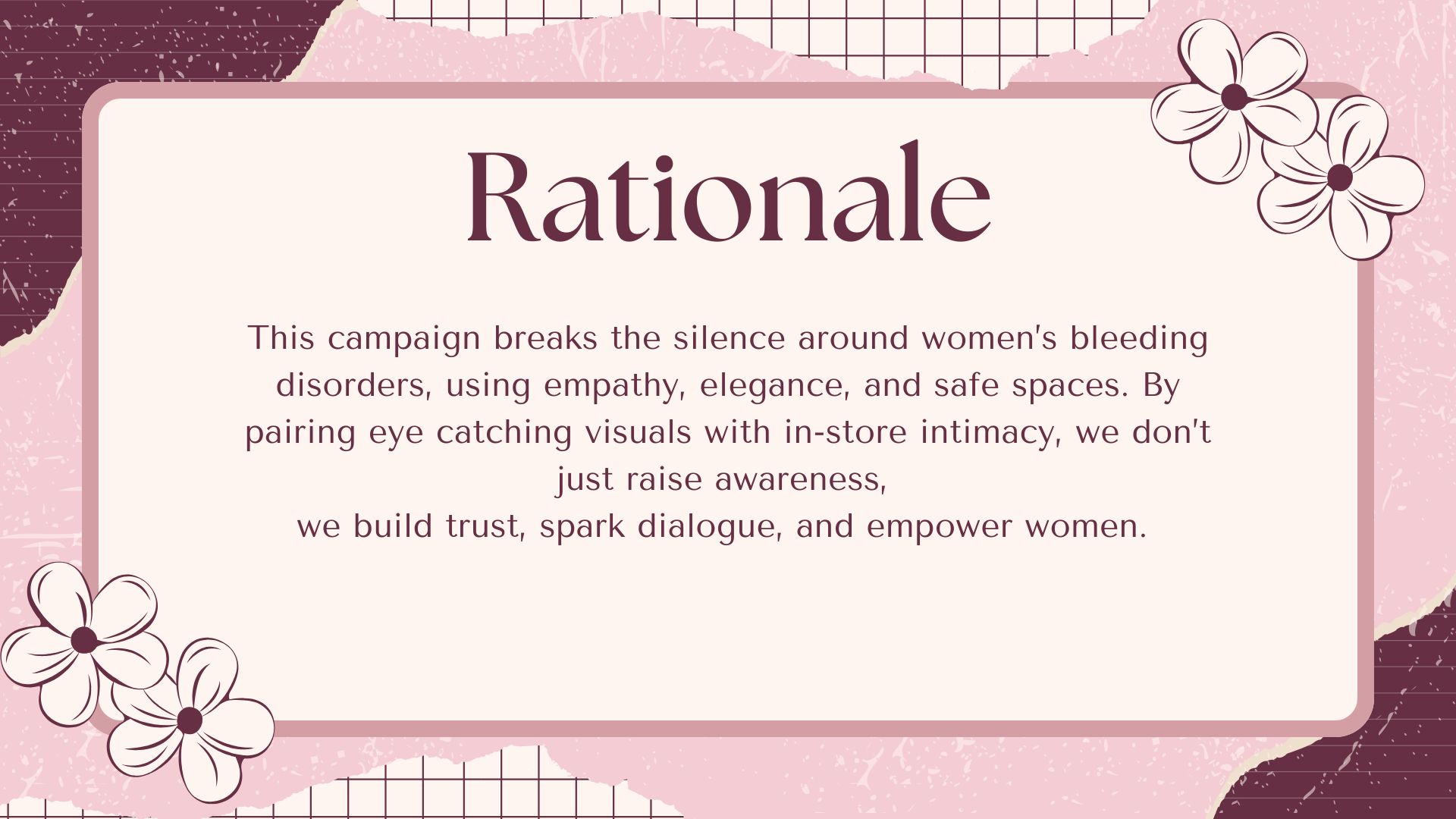 Rationale

This campaign breaks the silence around women's bleeding disorders, using empathy, elegance, and safe spaces. By pairing eye catching visuals with in-store intimacy, we don't just raise awareness,
we build trust, spark dialogue, and empower women.